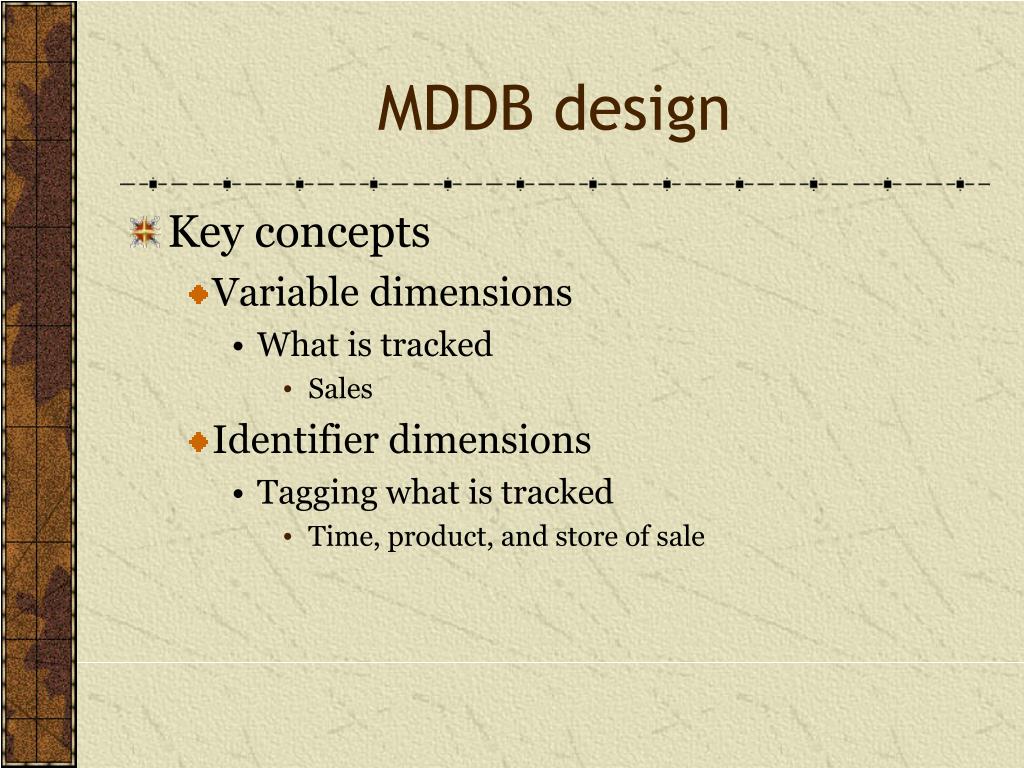 MDDB design

Key concepts
Variable dimensions
• What is tracked
• Sales
Identifier dimensions
• Tagging what is tracked
• Time, product, and store of sale